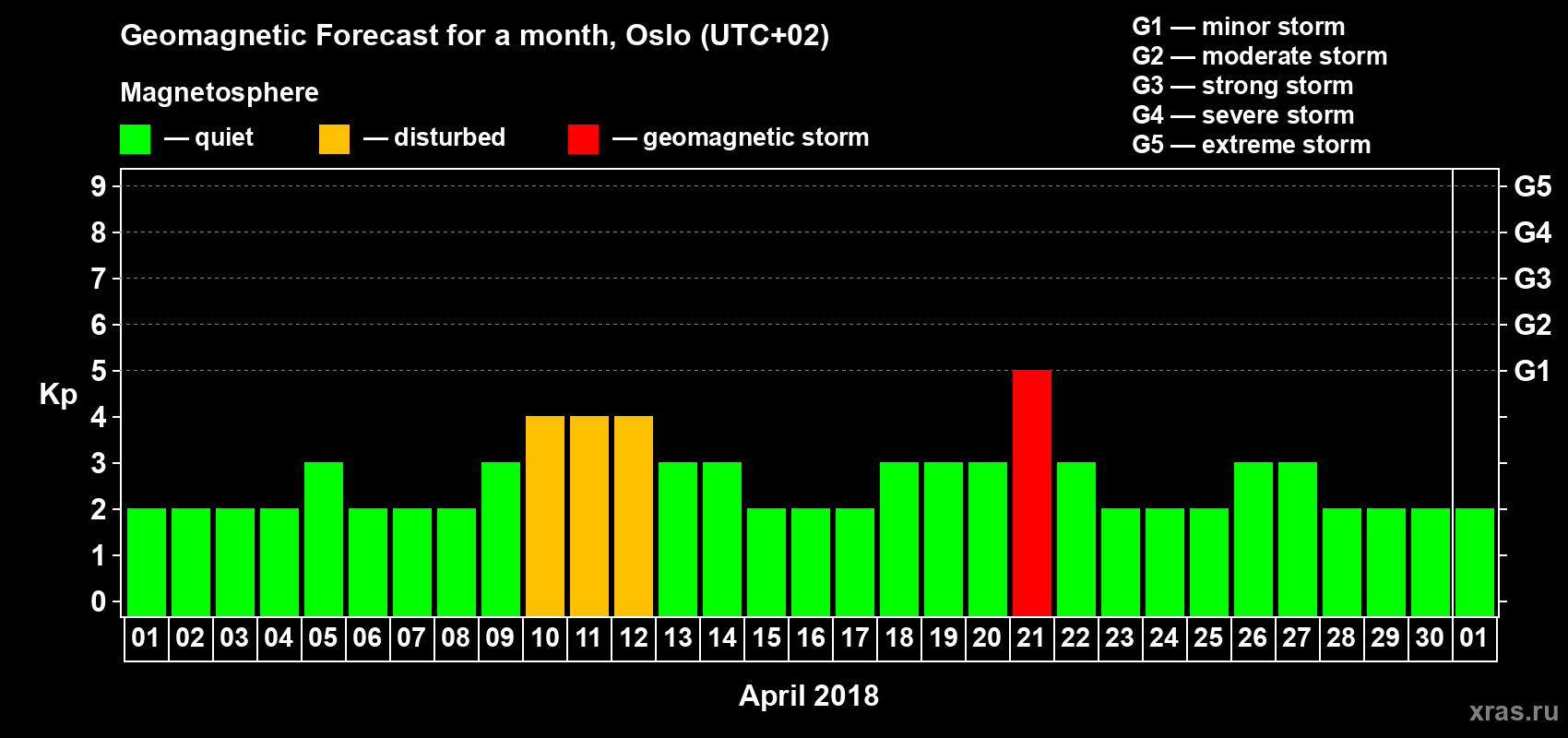 Geomagnetic Forecast for a month, Oslo (UTC+02)

Magnetosphere

— quiet — disturbed — geomagnetic storm

G1 — minor storm
G2 — moderate storm
G3 — strong storm
G4 — severe storm
G5 — extreme storm

Kp

9
8
7
6
5
4
3
2
1
0

G5
G4
G3
G2
G1

01 02 03 04 05 06 07 08 09 10 11 12 13 14 15 16 17 18 19 20 21 22 23 24 25 26 27 28 29 30 01

April 2018

xras.ru